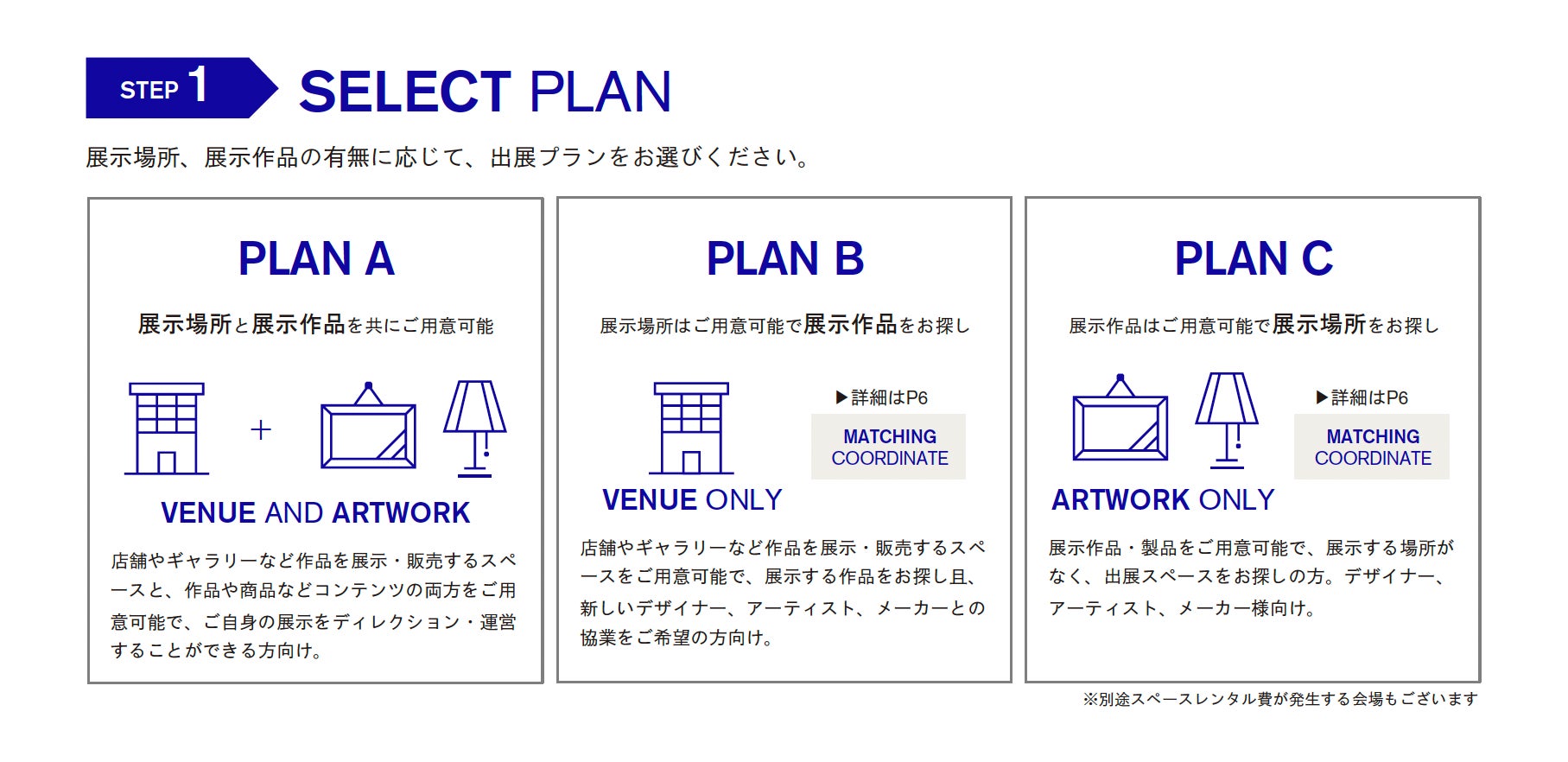 STEP 1 SELECT PLAN

展示場所、展示作品の有無に応じて、出展プランをお選びください。

PLAN A

展示場所と展示作品を共にご用意可能

+

VENUE AND ARTWORK

店舗やギャラリーなど作品を展示・販売するスペースと、作品や商品などコンテンツの両方をご用意可能で、ご自身の展示をディレクション・運営することができる方向け。

PLAN B

展示場所はご用意可能で展示作品をお探し

▶詳細はP6

MATCHING COORDINATE

VENUE ONLY

店舗やギャラリーなど作品を展示・販売するスペースをご用意可能で、展示する作品をお探し且、新しいデザイナー、アーティスト、メーカーとの協業をご希望の方向け。

PLAN C

展示作品はご用意可能で展示場所をお探し

▶詳細はP6

MATCHING COORDINATE

ARTWORK ONLY

展示作品・製品をご用意可能で、展示する場所がなく、出展スペースをお探しの方。デザイナー、アーティスト、メーカー様向け。

※別途スペースレンタル費が発生する会場もございます